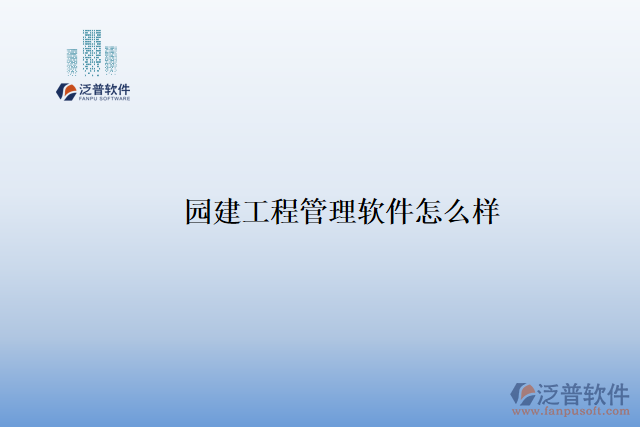 泛普软件
FANPU SOFTWARE

园建工程管理软件怎么样

泛普软件
www.fanpusoft.com